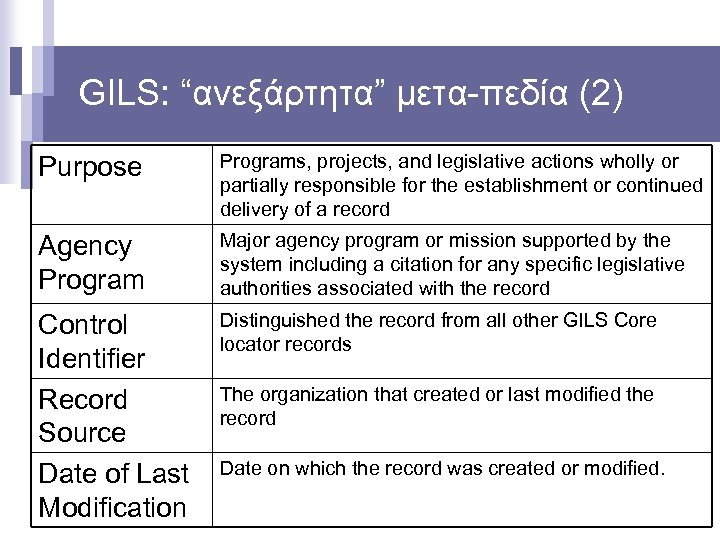 GILS: “ανεξάρτητα” μετα-πεδία (2)

| | |
|---|---|
| Purpose | Programs, projects, and legislative actions wholly or partially responsible for the establishment or continued delivery of a record |
| Agency Program | Major agency program or mission supported by the system including a citation for any specific legislative authorities associated with the record |
| Control Identifier | Distinguished the record from all other GILS Core locator records |
| Record Source | The organization that created or last modified the record |
| Date of Last Modification | Date on which the record was created or modified. |